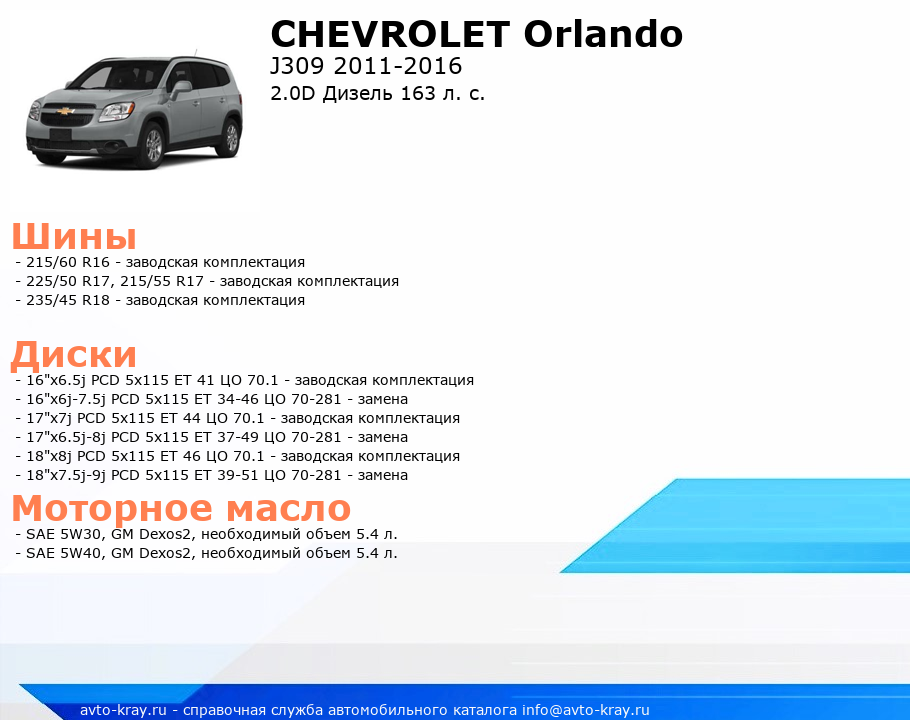 CHEVROLET Orlando
J309 2011-2016
2.0D Дизель 163 л. с.

Шины
- 215/60 R16 - заводская комплектация
- 225/50 R17, 215/55 R17 - заводская комплектация
- 235/45 R18 - заводская комплектация

Диски
- 16"x6.5j PCD 5x115 ET 41 ЦО 70.1 - заводская комплектация
- 16"x6j-7.5j PCD 5x115 ET 34-46 ЦО 70-281 - замена
- 17"x7j PCD 5x115 ET 44 ЦО 70.1 - заводская комплектация
- 17"x6.5j-8j PCD 5x115 ET 37-49 ЦО 70-281 - замена
- 18"x8j PCD 5x115 ET 46 ЦО 70.1 - заводская комплектация
- 18"x7.5j-9j PCD 5x115 ET 39-51 ЦО 70-281 - замена

Моторное масло
- SAE 5W30, GM Dexos2, необходимый объем 5.4 л.
- SAE 5W40, GM Dexos2, необходимый объем 5.4 л.

avto-kray.ru - справочная служба автомобильного каталога info@avto-kray.ru